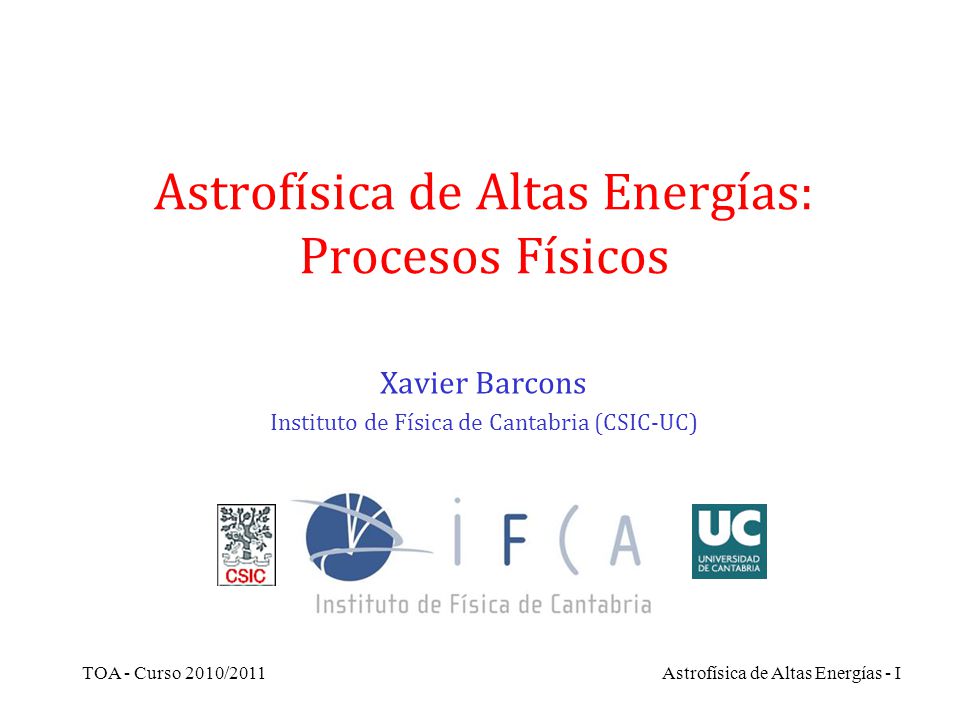 Astrofísica de Altas Energías: Procesos Físicos

Xavier Barcons
Instituto de Física de Cantabria (CSIC-UC)

CSIC

IFCA
Instituto de Física de Cantabria

UC
UNIVERSIDAD DE CANTABRIA

TOA - Curso 2010/2011

Astrofísica de Altas Energías - I